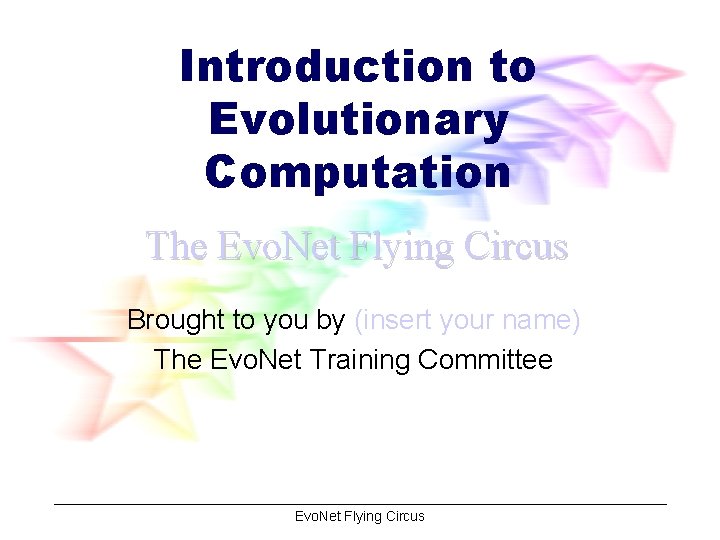 Introduction to Evolutionary Computation

The EvoNet Flying Circus

Brought to you by (insert your name)
The EvoNet Training Committee

EvoNet Flying Circus